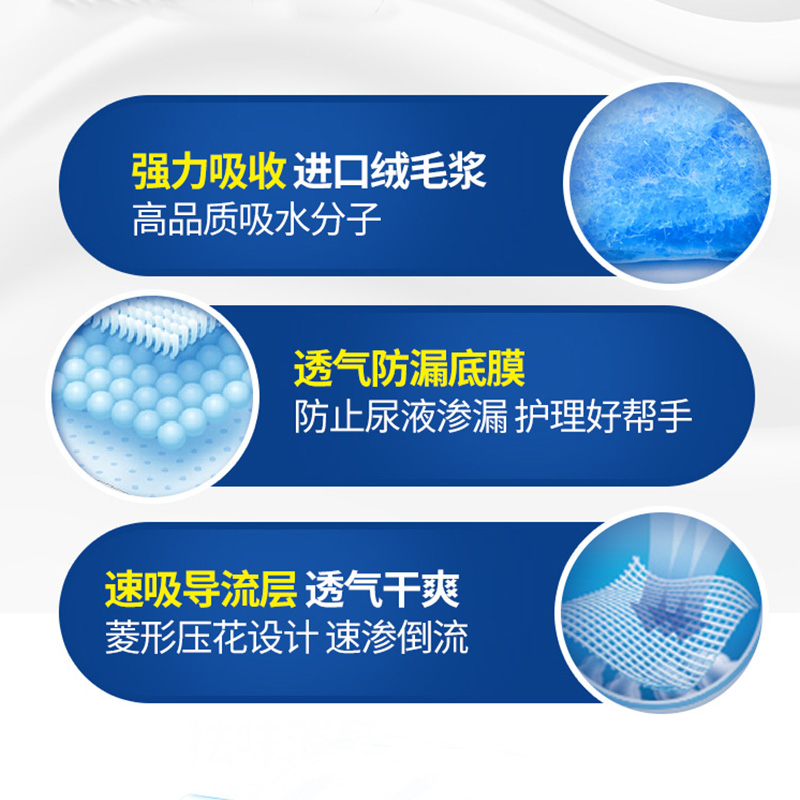 强力吸收 进口绒毛浆
高品质吸水分子

透气防漏底膜
防止尿液渗漏 护理好帮手

速吸导流层 透气干爽
菱形压花设计 速渗倒流